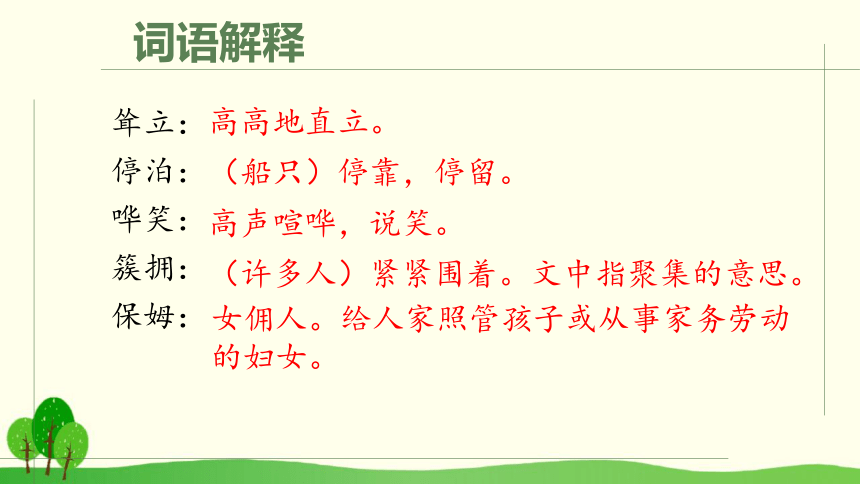 词语解释

耸立：高高地直立。

停泊：（船只）停靠，停留。

哗笑：高声喧哗，说笑。

簇拥：（许多人）紧紧围着。文中指聚集的意思。

保姆：女佣人。给人家照管孩子或从事家务劳动的妇女。